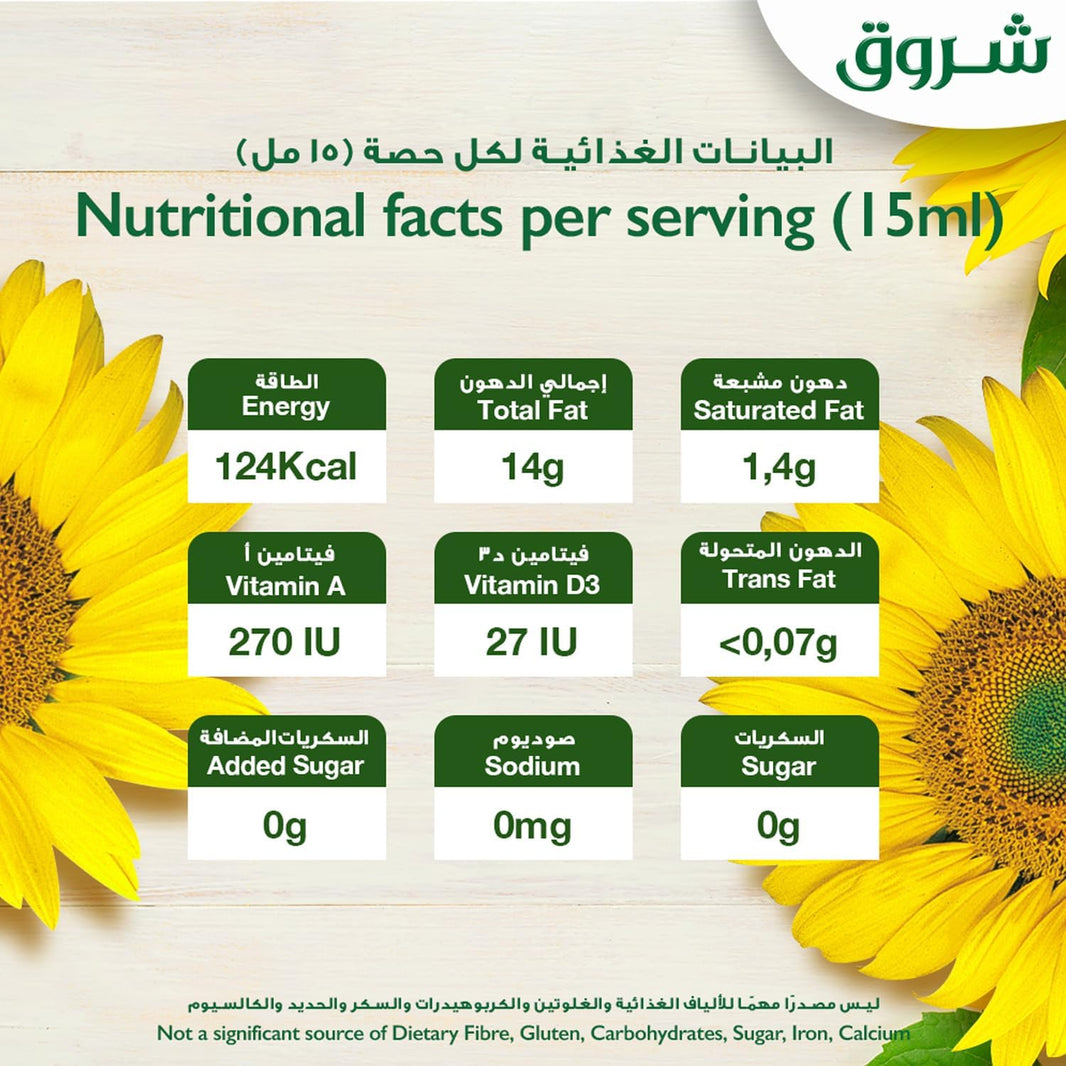 شروق

البيانات الغذائية لكل حصة (١٥ مل)
Nutritional facts per serving (15ml)

الطاقة
Energy
124Kcal

إجمالي الدهون
Total Fat
14g

دهون مشبعة
Saturated Fat
1,4g

فيتامين أ
Vitamin A
270 IU

فيتامين د٣
Vitamin D3
27 IU

الدهون المتحولة
Trans Fat
<0,07g

السكريات المضافة
Added Sugar
0g

صوديوم
Sodium
0mg

السكريات
Sugar
0g

ليس مصدرًا مهمًا للألياف الغذائية والغلوتين والكربوهيدرات والسكر والحديد والكالسيوم
Not a significant source of Dietary Fibre, Gluten, Carbohydrates, Sugar, Iron, Calcium